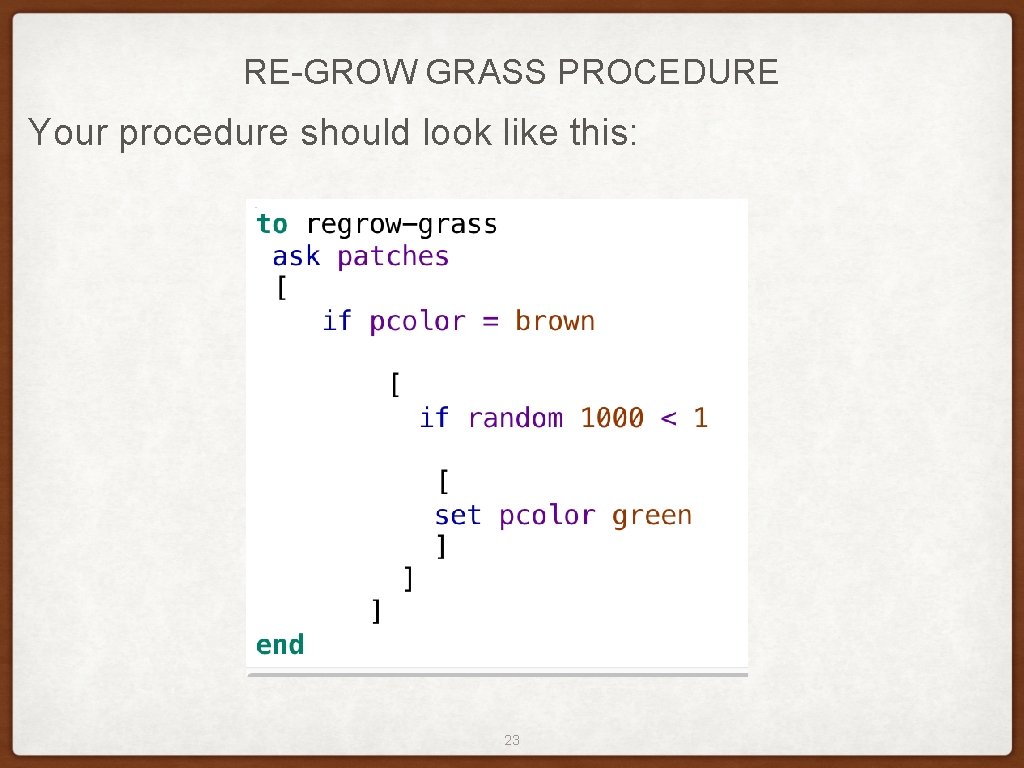 RE-GROW GRASS PROCEDURE

Your procedure should look like this:

to regrow-grass
 ask patches
 [
    if pcolor = brown

       [
         if random 1000 < 1

          [
          set pcolor green
          ]
        ]
      ]
end

23